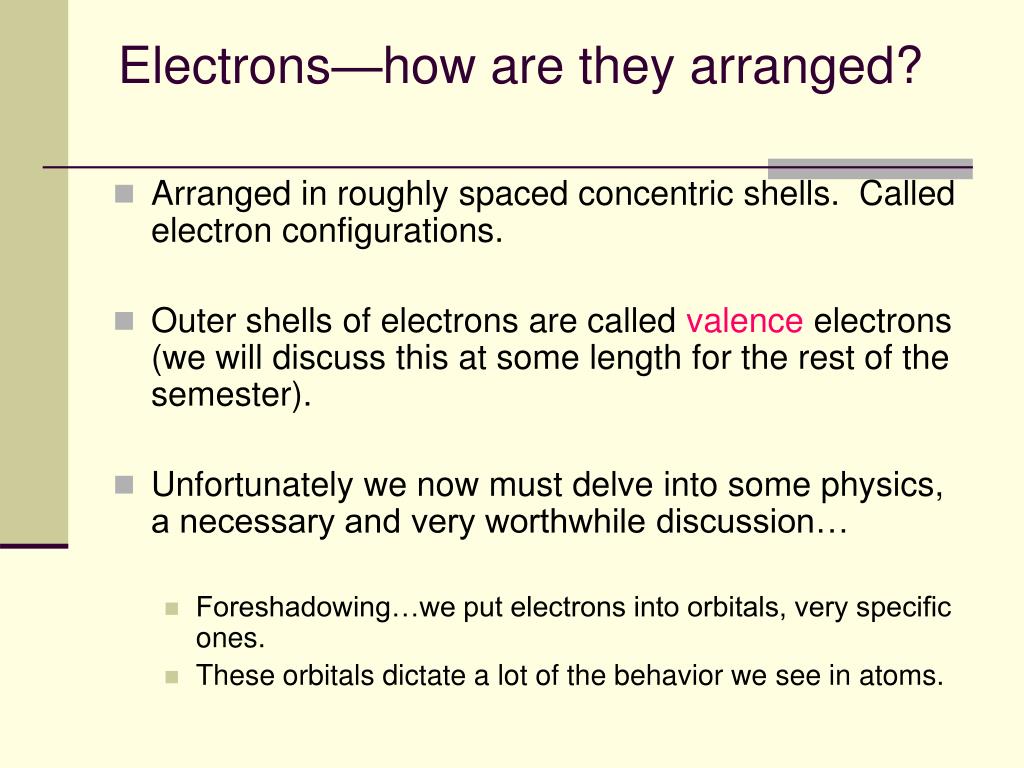 Electrons—how are they arranged?

Arranged in roughly spaced concentric shells. Called electron configurations.

Outer shells of electrons are called valence electrons (we will discuss this at some length for the rest of the semester).

Unfortunately we now must delve into some physics, a necessary and very worthwhile discussion…

Foreshadowing…we put electrons into orbitals, very specific ones.

These orbitals dictate a lot of the behavior we see in atoms.